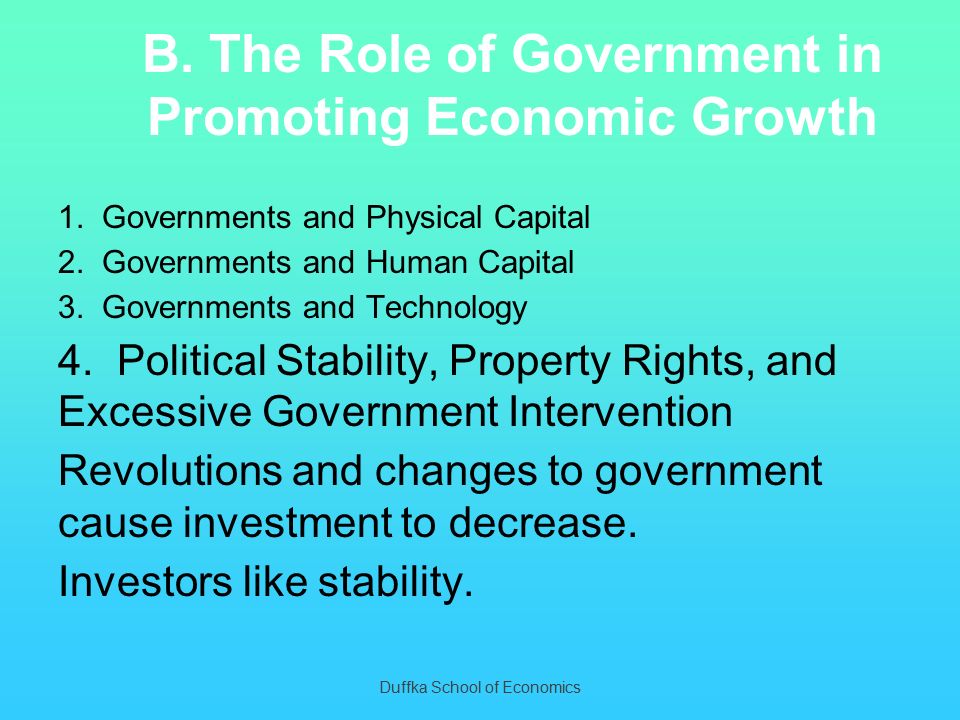 B. The Role of Government in Promoting Economic Growth

1. Governments and Physical Capital
2. Governments and Human Capital
3. Governments and Technology
4. Political Stability, Property Rights, and Excessive Government Intervention

Revolutions and changes to government cause investment to decrease.

Investors like stability.

Duffka School of Economics